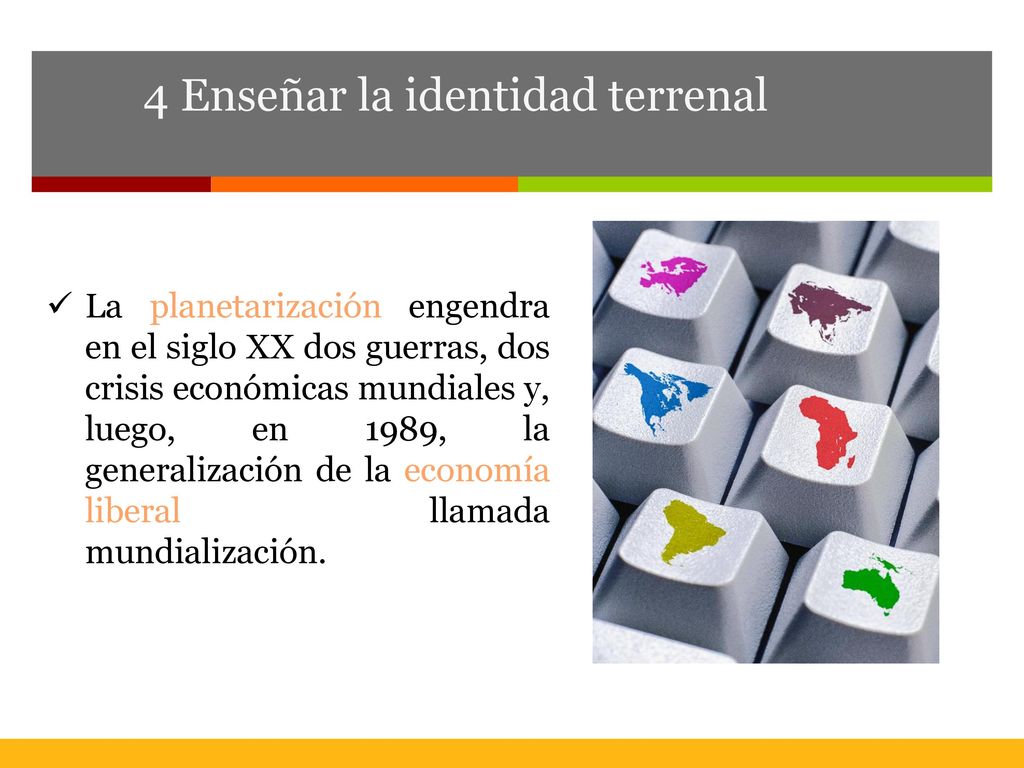 4 Enseñar la identidad terrenal

✓ La planetarización engendra en el siglo XX dos guerras, dos crisis económicas mundiales y, luego, en 1989, la generalización de la economía liberal llamada mundialización.